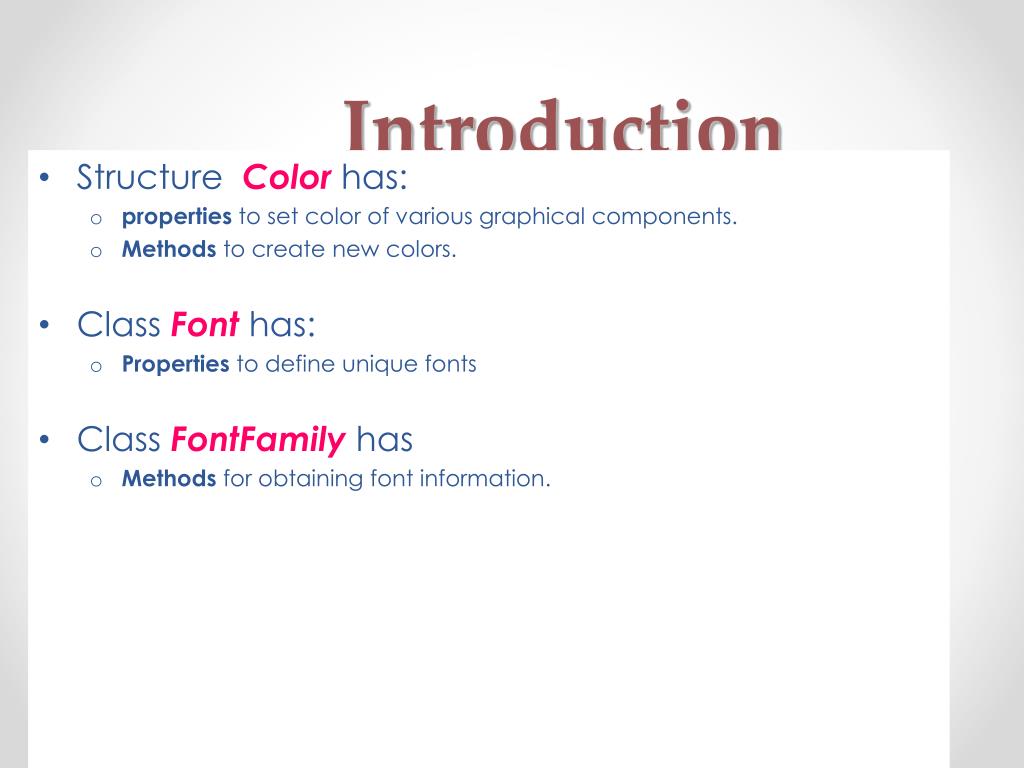 Introduction

• Structure Color has:
  o properties to set color of various graphical components.
  o Methods to create new colors.

• Class Font has:
  o Properties to define unique fonts

• Class FontFamily has
  o Methods for obtaining font information.